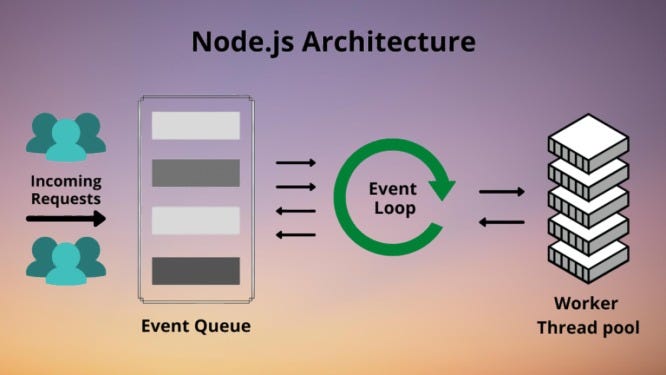 Node.js Architecture

Incoming Requests

Event Queue

Event Loop

Worker Thread pool